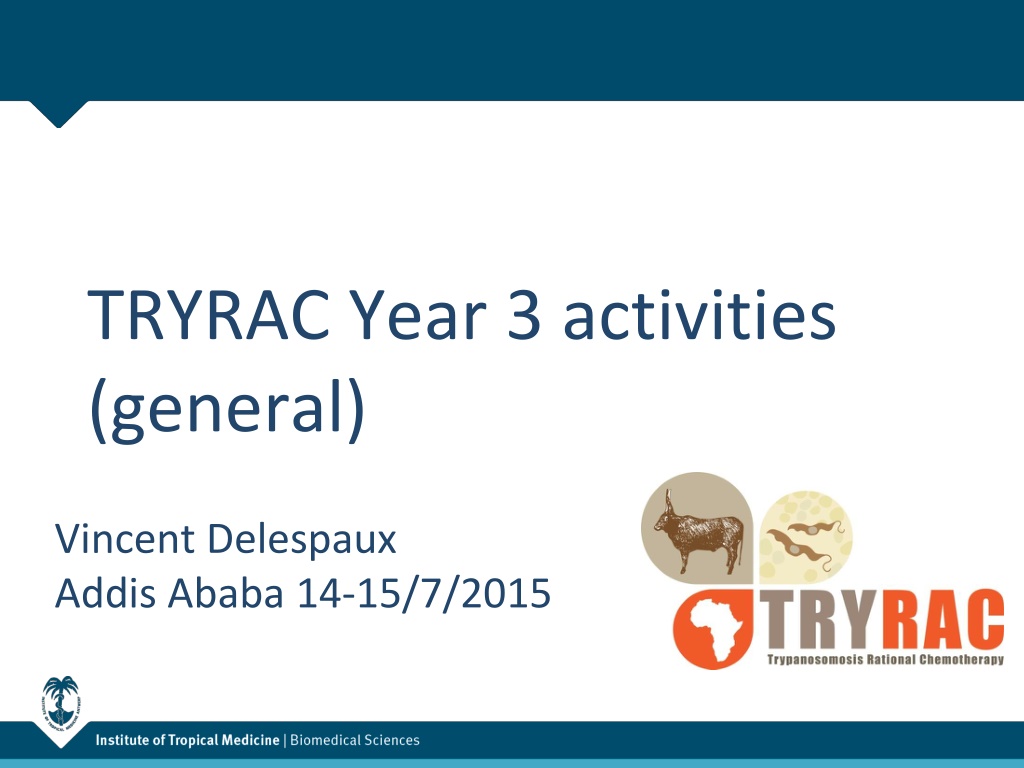 TRYRAC Year 3 activities (general)

Vincent Delespaux
Addis Ababa 14-15/7/2015

TRYRAC
Trypanosomosis Rational Chemotherapy

Institute of Tropical Medicine | Biomedical Sciences